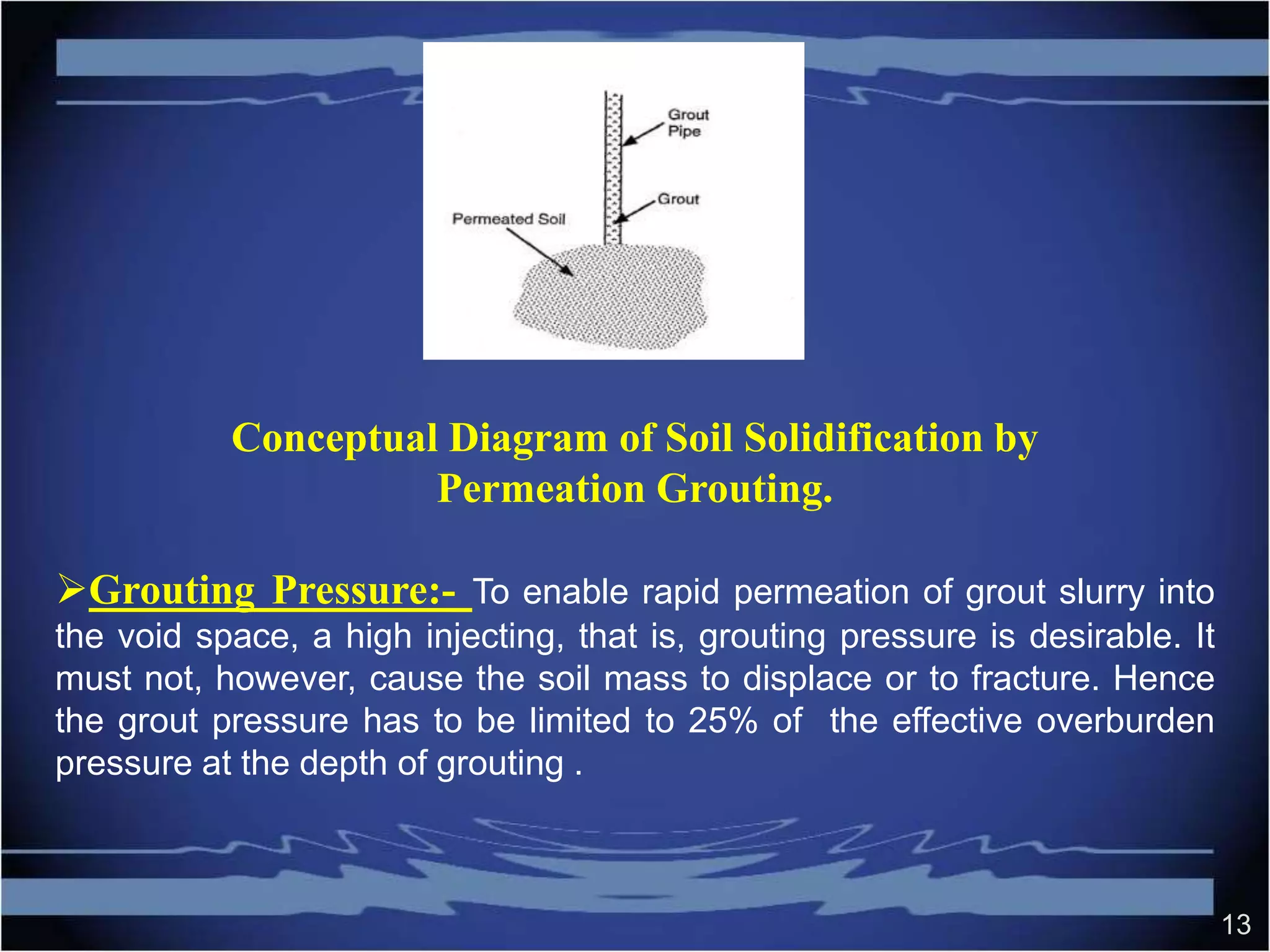 Grout Pipe

Grout

Permeated Soil

Conceptual Diagram of Soil Solidification by Permeation Grouting.

➢Grouting Pressure:- To enable rapid permeation of grout slurry into the void space, a high injecting, that is, grouting pressure is desirable. It must not, however, cause the soil mass to displace or to fracture. Hence the grout pressure has to be limited to 25% of the effective overburden pressure at the depth of grouting .

13